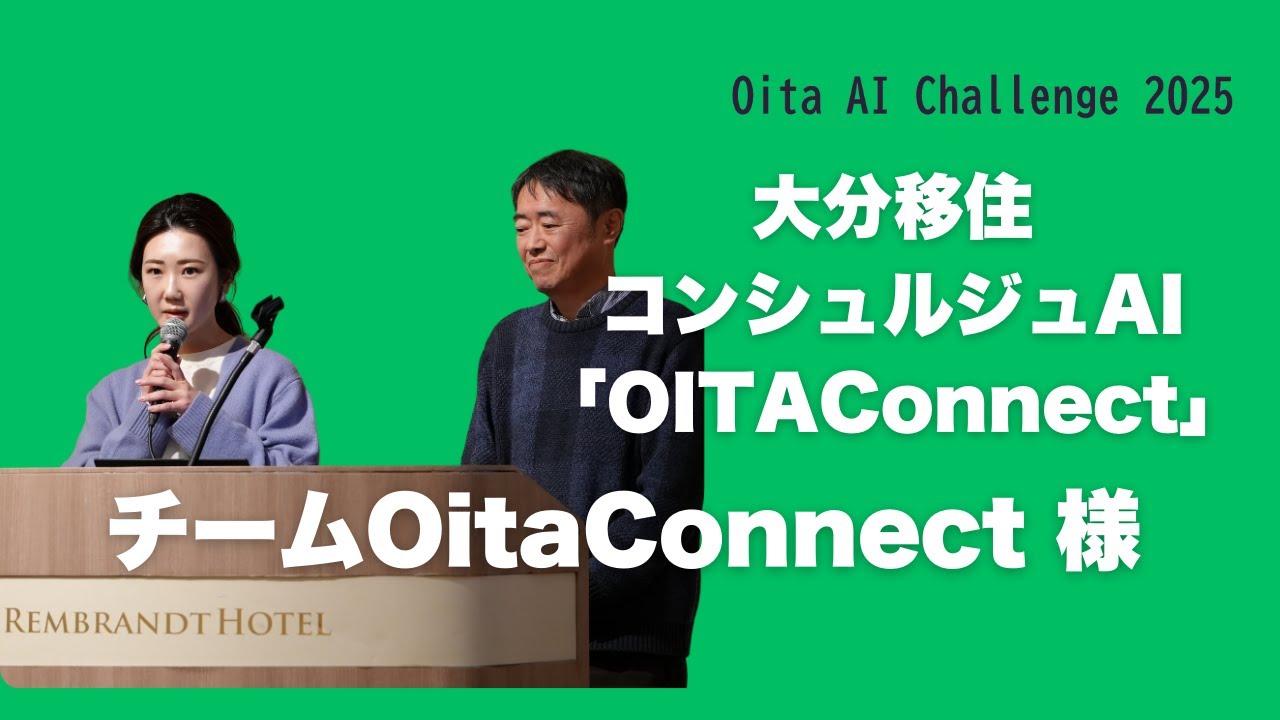 Oita AI Challenge 2025

大分移住
コンシュルジュAI
「OITAConnect」

チームOitaConnect 様

REMBRANDT HOTEL